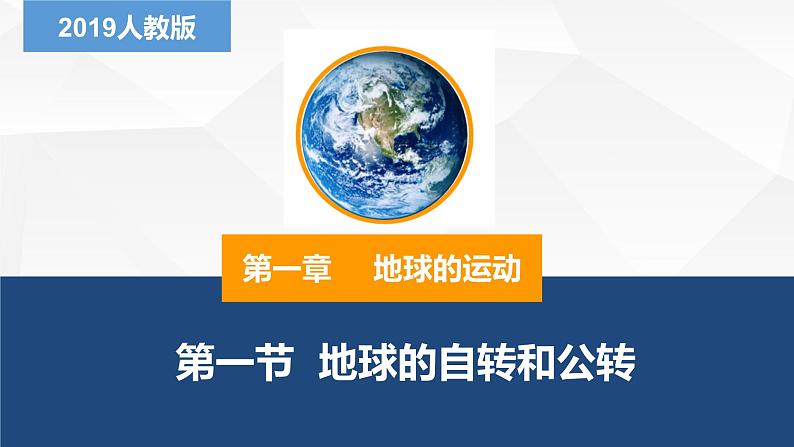 2019人教版

第一章　地球的运动

第一节　地球的自转和公转